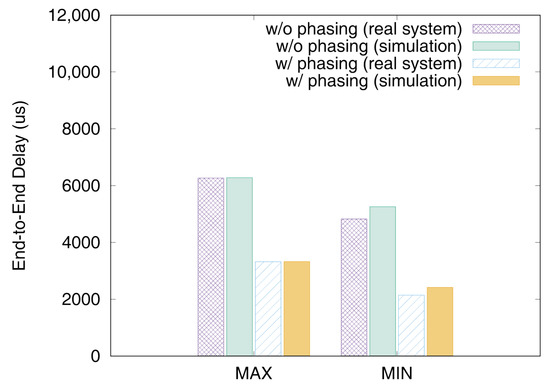 End-to-End Delay (us)

12,000
10,000
8000
6000
4000
2000
0

w/o phasing (real system)
w/o phasing (simulation)
w/ phasing (real system)
w/ phasing (simulation)

MAX
MIN